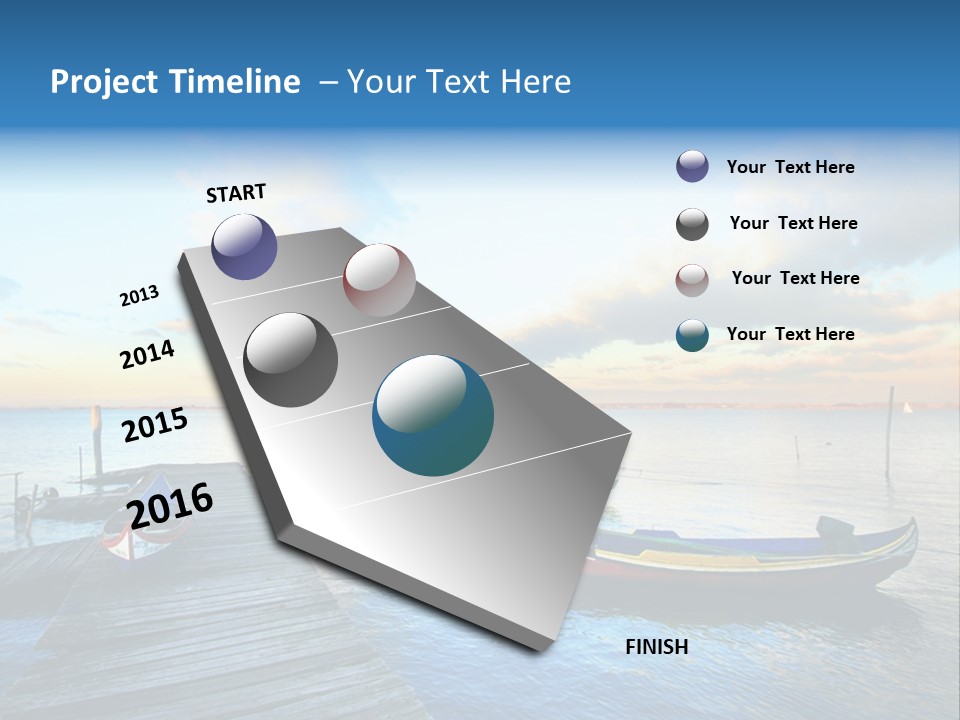 Project Timeline – Your Text Here

START

2013

2014

2015

2016

FINISH

Your Text Here

Your Text Here

Your Text Here

Your Text Here